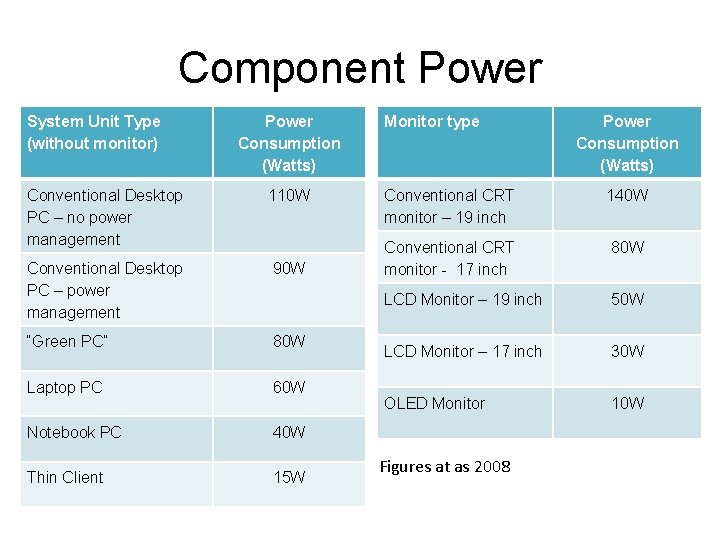 Component Power

| System Unit Type (without monitor) | Power Consumption (Watts) |
|---|---|
| Conventional Desktop PC – no power management | 110W |
| Conventional Desktop PC – power management | 90W |
| "Green PC" | 80W |
| Laptop PC | 60W |
| Notebook PC | 40W |
| Thin Client | 15W |

| Monitor type | Power Consumption (Watts) |
|---|---|
| Conventional CRT monitor – 19 inch | 140W |
| Conventional CRT monitor - 17 inch | 80W |
| LCD Monitor – 19 inch | 50W |
| LCD Monitor – 17 inch | 30W |
| OLED Monitor | 10W |

Figures at as 2008